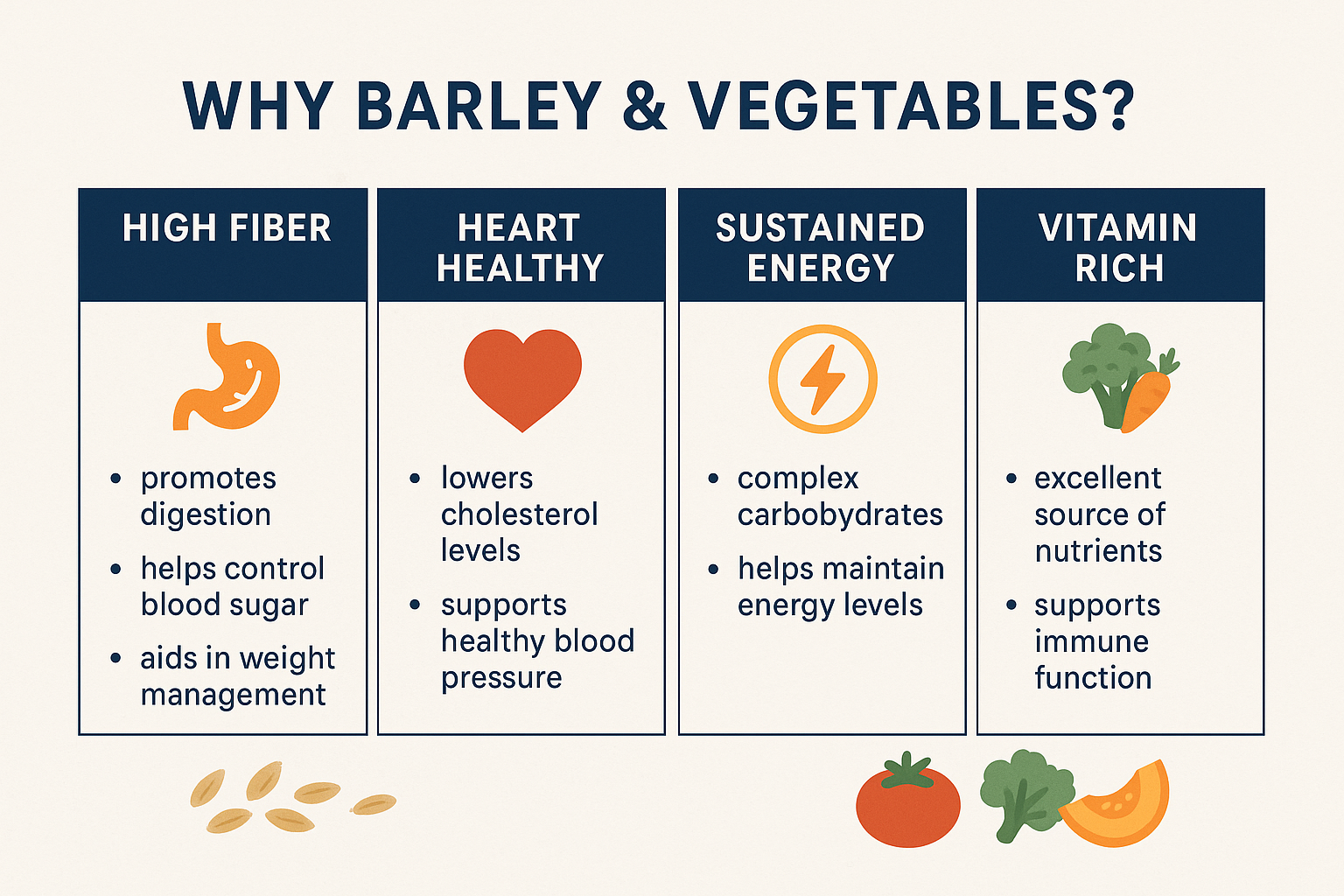 WHY BARLEY & VEGETABLES?

HIGH FIBER

• promotes digestion
• helps control blood sugar
• aids in weight management

HEART HEALTHY

• lowers cholesterol levels
• supports healthy blood pressure

SUSTAINED ENERGY

• complex carbobydrates
• helps maintain energy levels

VITAMIN RICH

• excellent source of nutrients
• supports immune function